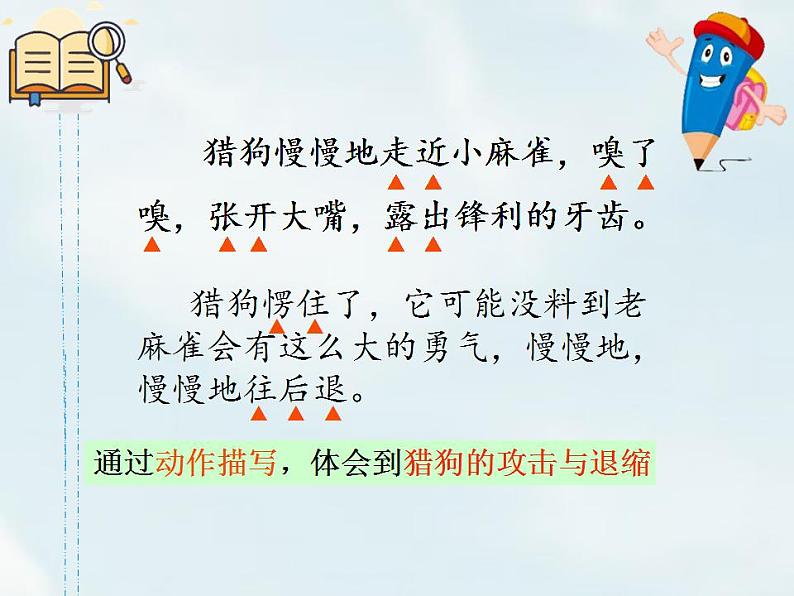 猎狗慢慢地走近小麻雀，嗅了嗅，张开大嘴，露出锋利的牙齿。

猎狗愣住了，它可能没料到老麻雀会有这么大的勇气，慢慢地，慢慢地往后退。

通过动作描写，体会到猎狗的攻击与退缩